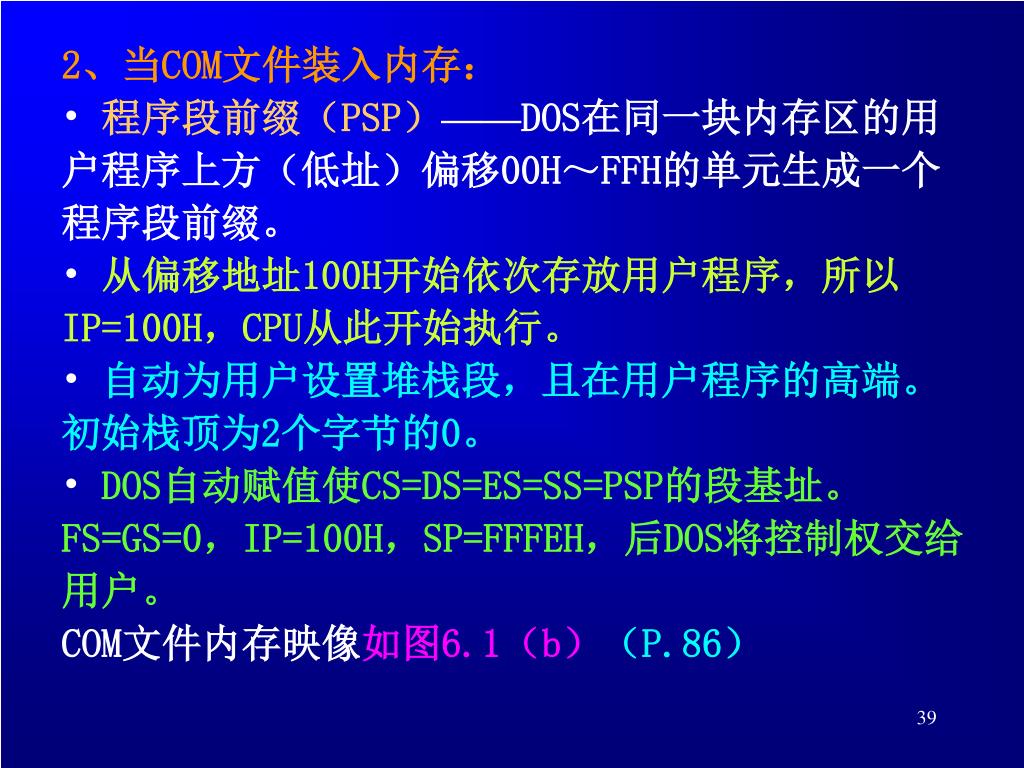 2、当COM文件装入内存：

• 程序段前缀（PSP）——DOS在同一块内存区的用户程序上方（低址）偏移00H～FFH的单元生成一个程序段前缀。

• 从偏移地址100H开始依次存放用户程序，所以IP=100H，CPU从此开始执行。

• 自动为用户设置堆栈段，且在用户程序的高端。初始栈顶为2个字节的0。

• DOS自动赋值使CS=DS=ES=SS=PSP的段基址。FS=GS=0，IP=100H，SP=FFFEH，后DOS将控制权交给用户。

COM文件内存映像如图6.1（b）（P.86）

39